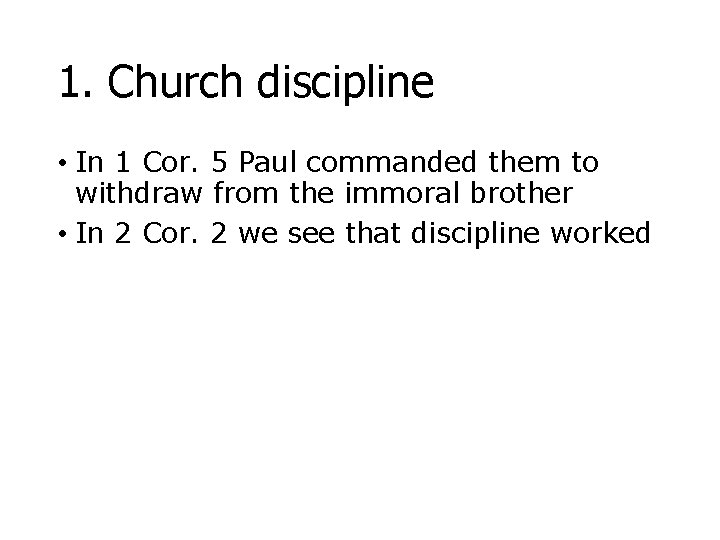 1. Church discipline

• In 1 Cor. 5 Paul commanded them to withdraw from the immoral brother
• In 2 Cor. 2 we see that discipline worked